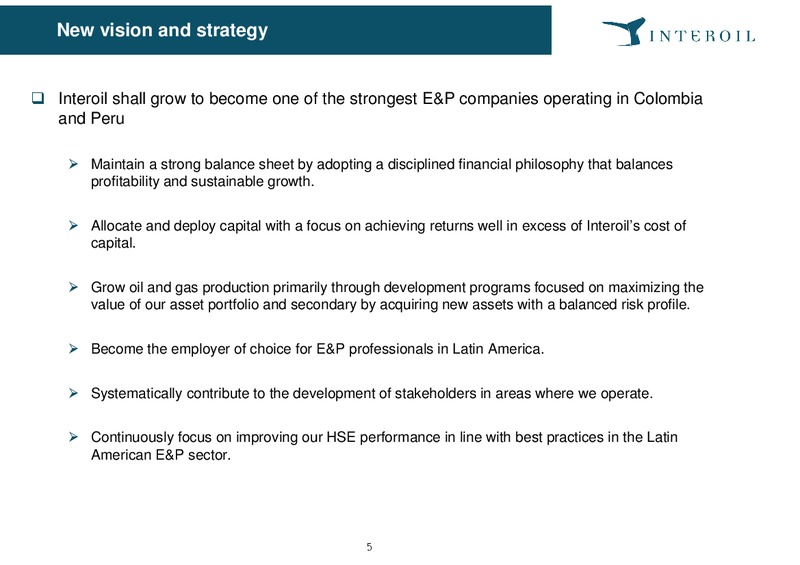 New vision and strategy

INTEROIL

❑ Interoil shall grow to become one of the strongest E&P companies operating in Colombia and Peru

➢ Maintain a strong balance sheet by adopting a disciplined financial philosophy that balances profitability and sustainable growth.

➢ Allocate and deploy capital with a focus on achieving returns well in excess of Interoil's cost of capital.

➢ Grow oil and gas production primarily through development programs focused on maximizing the value of our asset portfolio and secondary by acquiring new assets with a balanced risk profile.

➢ Become the employer of choice for E&P professionals in Latin America.

➢ Systematically contribute to the development of stakeholders in areas where we operate.

➢ Continuously focus on improving our HSE performance in line with best practices in the Latin American E&P sector.

5